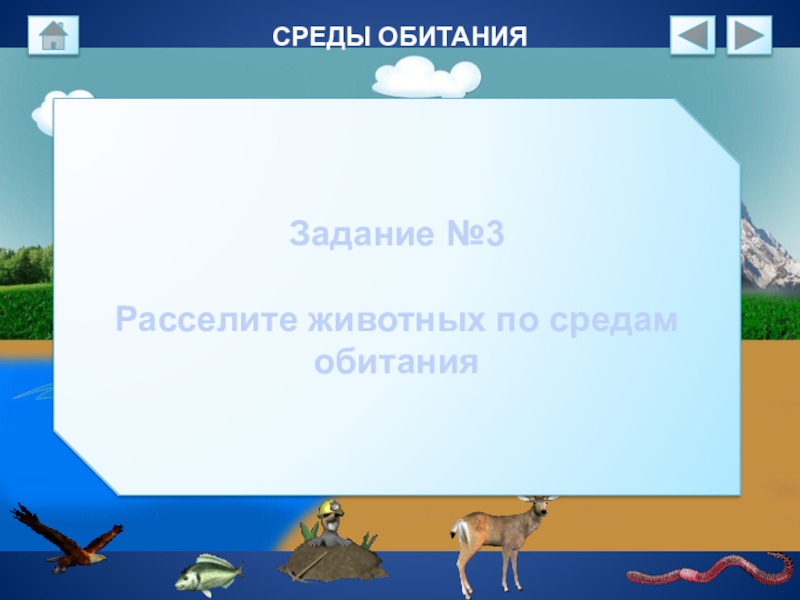 СРЕДЫ ОБИТАНИЯ

Задание №3

Расселите животных по средам обитания